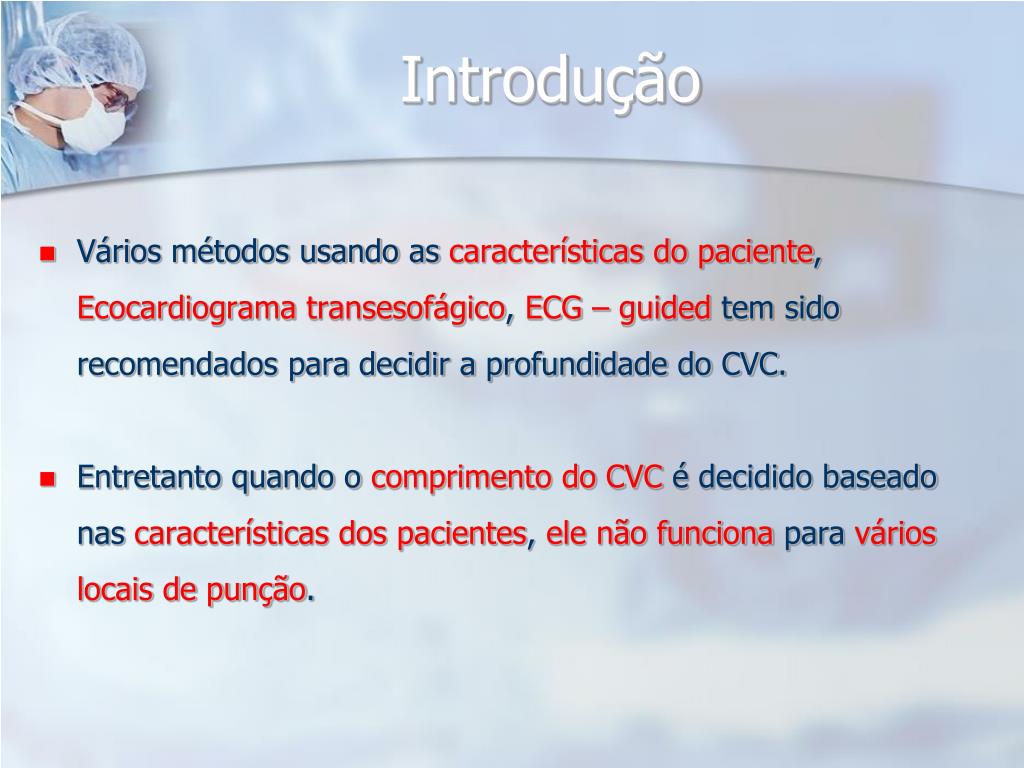 Introdução

Vários métodos usando as características do paciente, Ecocardiograma transesofágico, ECG – guided tem sido recomendados para decidir a profundidade do CVC.

Entretanto quando o comprimento do CVC é decidido baseado nas características dos pacientes, ele não funciona para vários locais de punção.